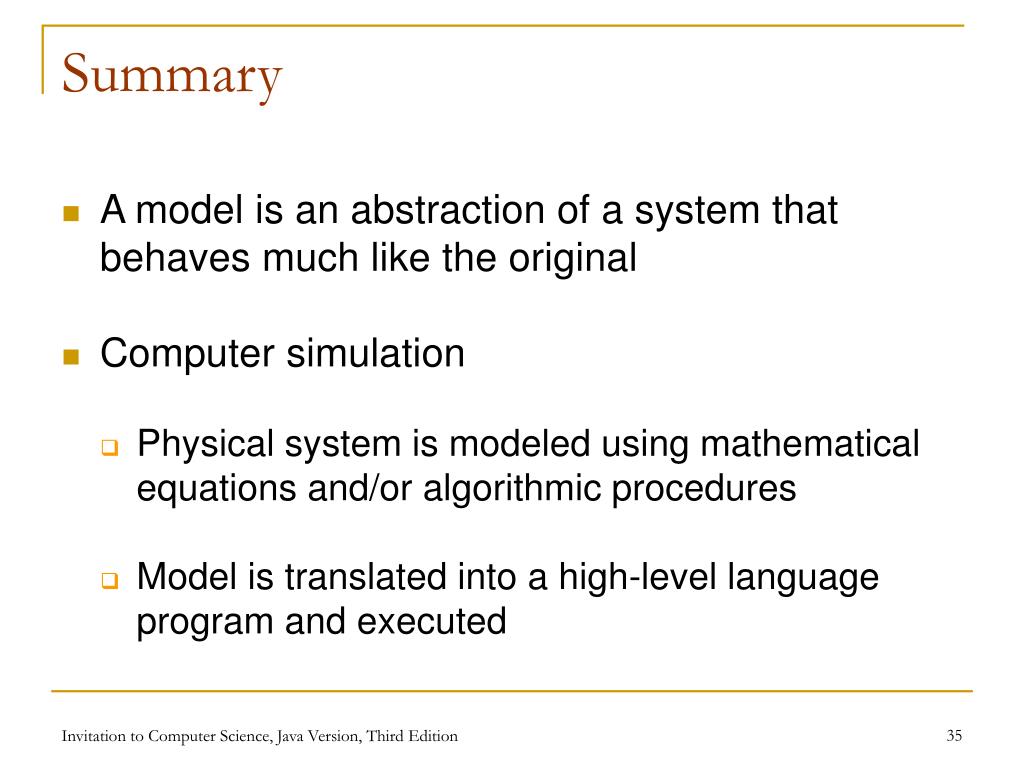 Summary

A model is an abstraction of a system that behaves much like the original

Computer simulation

Physical system is modeled using mathematical equations and/or algorithmic procedures

Model is translated into a high-level language program and executed

Invitation to Computer Science, Java Version, Third Edition

35